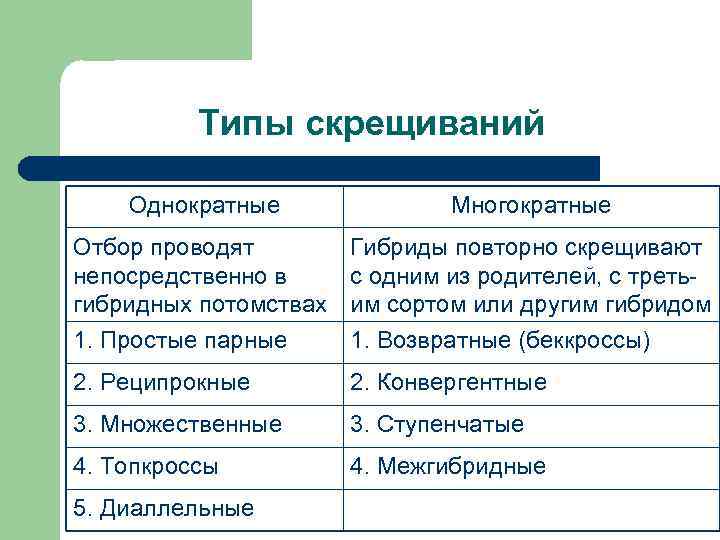 Типы скрещиваний

| Однократные | Многократные |
|---|---|
| Отбор проводят непосредственно в гибридных потомствах | Гибриды повторно скрещивают с одним из родителей, с третьим сортом или другим гибридом |
| 1. Простые парные | 1. Возвратные (беккроссы) |
| 2. Реципрокные | 2. Конвергентные |
| 3. Множественные | 3. Ступенчатые |
| 4. Топкроссы | 4. Межгибридные |
| 5. Диаллельные | |